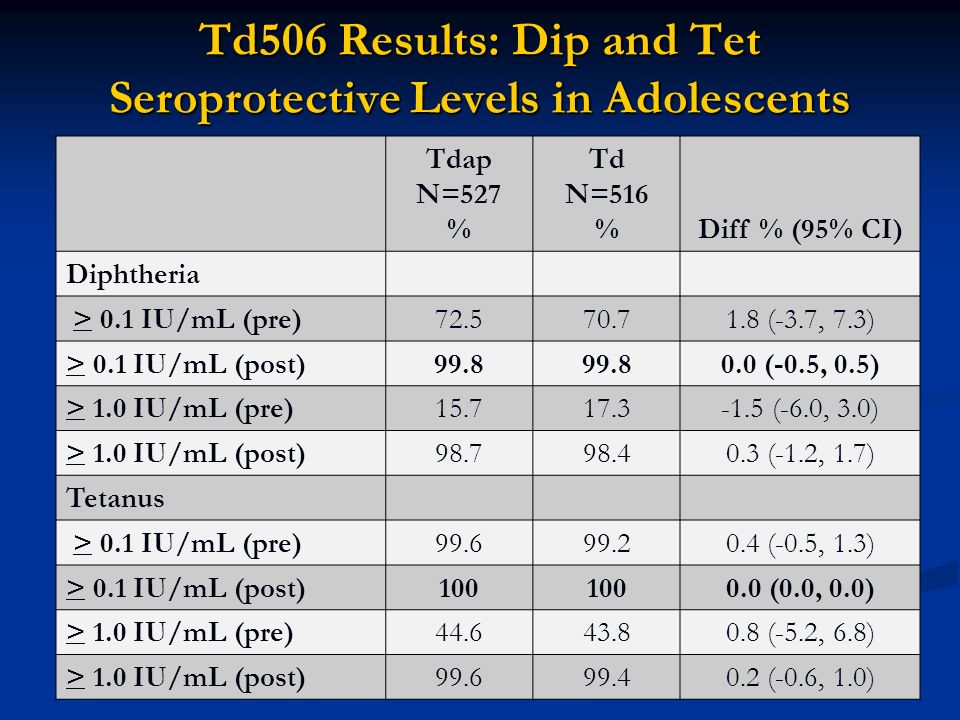 Td506 Results: Dip and Tet Seroprotective Levels in Adolescents

| | Tdap N=527 % | Td N=516 % | Diff % (95% CI) |
|---|---|---|---|
| Diphtheria | | | |
| $\geq$ 0.1 IU/mL (pre) | 72.5 | 70.7 | 1.8 (-3.7, 7.3) |
| $\geq$ 0.1 IU/mL (post) | 99.8 | 99.8 | 0.0 (-0.5, 0.5) |
| $\geq$ 1.0 IU/mL (pre) | 15.7 | 17.3 | -1.5 (-6.0, 3.0) |
| $\geq$ 1.0 IU/mL (post) | 98.7 | 98.4 | 0.3 (-1.2, 1.7) |
| Tetanus | | | |
| $\geq$ 0.1 IU/mL (pre) | 99.6 | 99.2 | 0.4 (-0.5, 1.3) |
| $\geq$ 0.1 IU/mL (post) | 100 | 100 | 0.0 (0.0, 0.0) |
| $\geq$ 1.0 IU/mL (pre) | 44.6 | 43.8 | 0.8 (-5.2, 6.8) |
| $\geq$ 1.0 IU/mL (post) | 99.6 | 99.4 | 0.2 (-0.6, 1.0) |